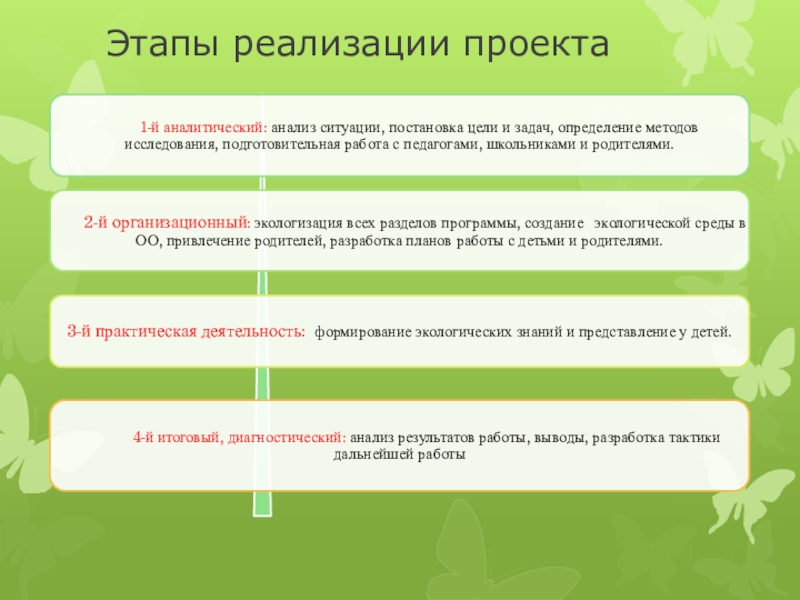 Этапы реализации проекта

1-й аналитический: анализ ситуации, постановка цели и задач, определение методов исследования, подготовительная работа с педагогами, школьниками и родителями.

2-й организационный: экологизация всех разделов программы, создание экологической среды в ОО, привлечение родителей, разработка планов работы с детьми и родителями.

3-й практическая деятельность: формирование экологических знаний и представление у детей.

4-й итоговый, диагностический: анализ результатов работы, выводы, разработка тактики дальнейшей работы